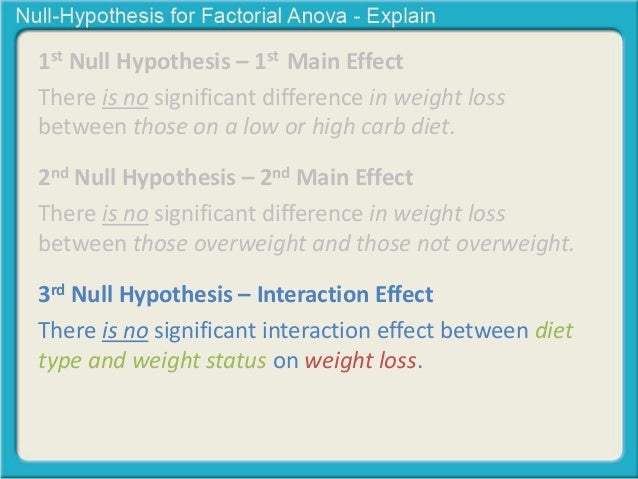 Null-Hypothesis for Factorial Anova - Explain

1st Null Hypothesis – 1st Main Effect

There is no significant difference in weight loss between those on a low or high carb diet.

2nd Null Hypothesis – 2nd Main Effect

There is no significant difference in weight loss between those overweight and those not overweight.

3rd Null Hypothesis – Interaction Effect

There is no significant interaction effect between diet type and weight status on weight loss.